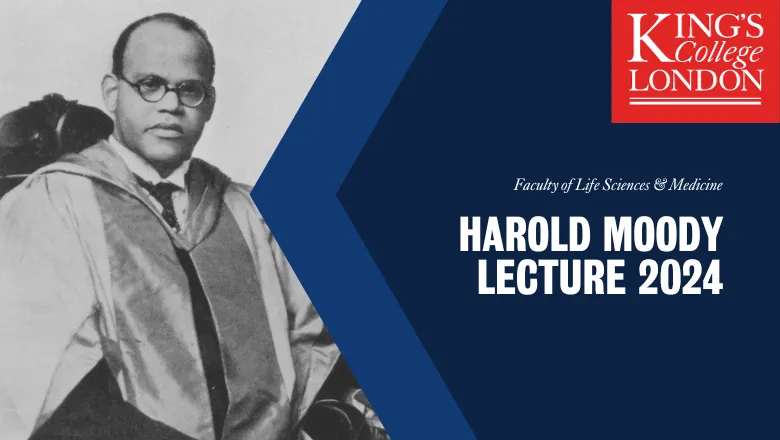 KING'S College LONDON

Faculty of Life Sciences & Medicine

HAROLD MOODY LECTURE 2024